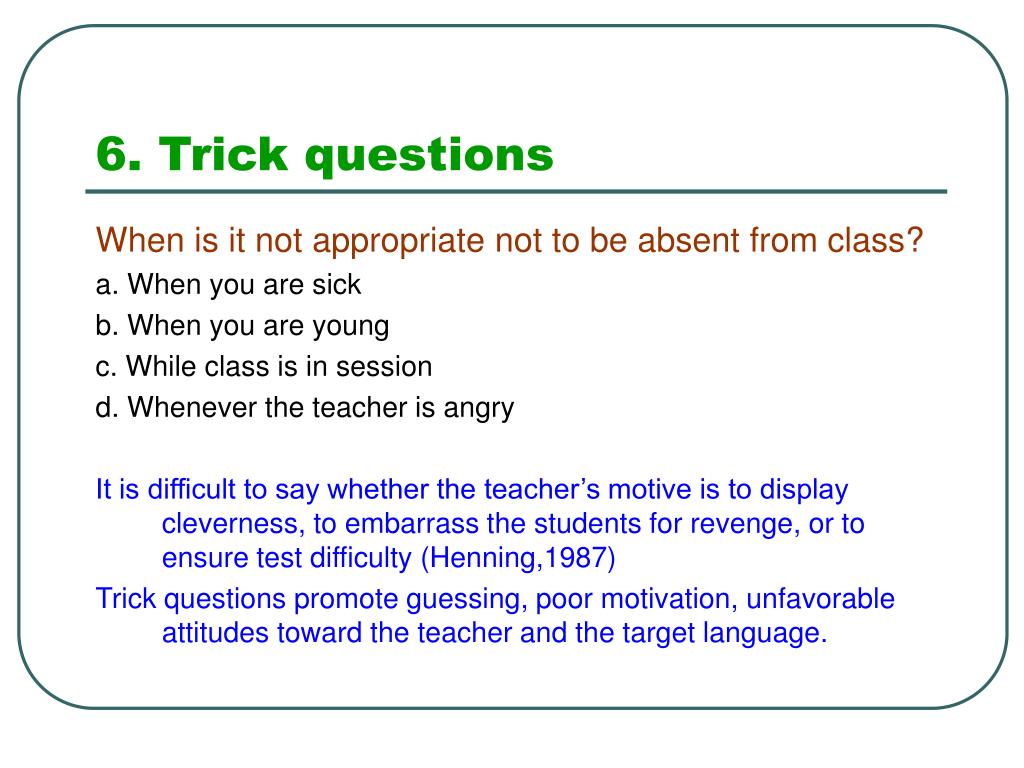 6. Trick questions

When is it not appropriate not to be absent from class?
a. When you are sick
b. When you are young
c. While class is in session
d. Whenever the teacher is angry

It is difficult to say whether the teacher’s motive is to display cleverness, to embarrass the students for revenge, or to ensure test difficulty (Henning,1987)

Trick questions promote guessing, poor motivation, unfavorable attitudes toward the teacher and the target language.